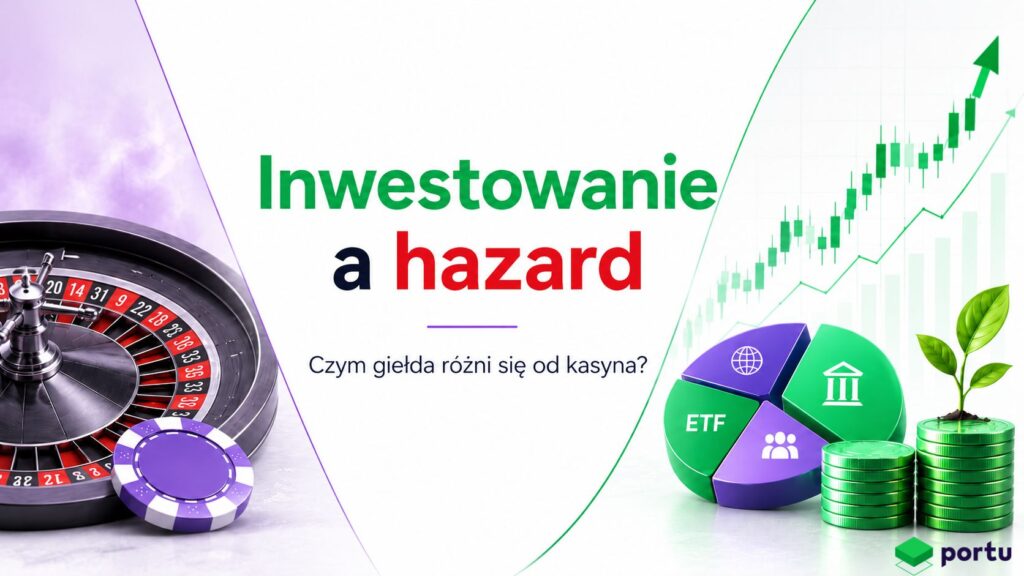 Inwestowanie a hazard

Czym giełda różni się od kasyna?

ETF

portu